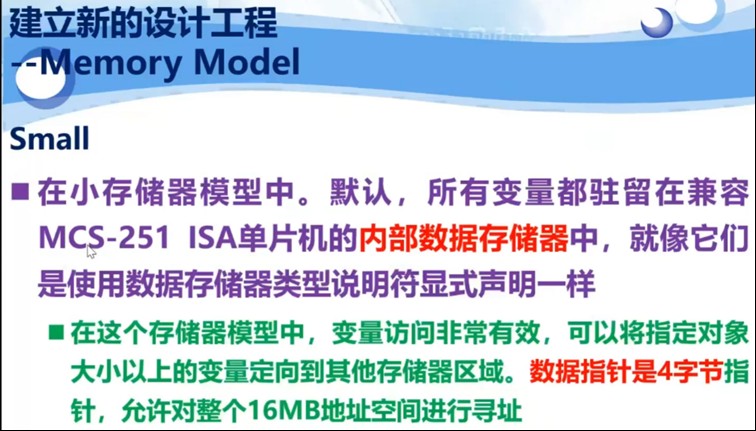 建立新的设计工程
--Memory Model

Small

■ 在小存储器模型中。默认，所有变量都驻留在兼容MCS-251 ISA单片机的内部数据存储器中，就像它们是使用数据存储器类型说明符显式声明一样

■ 在这个存储器模型中，变量访问非常有效，可以将指定对象大小以上的变量定向到其他存储器区域。数据指针是4字节指针，允许对整个16MB地址空间进行寻址